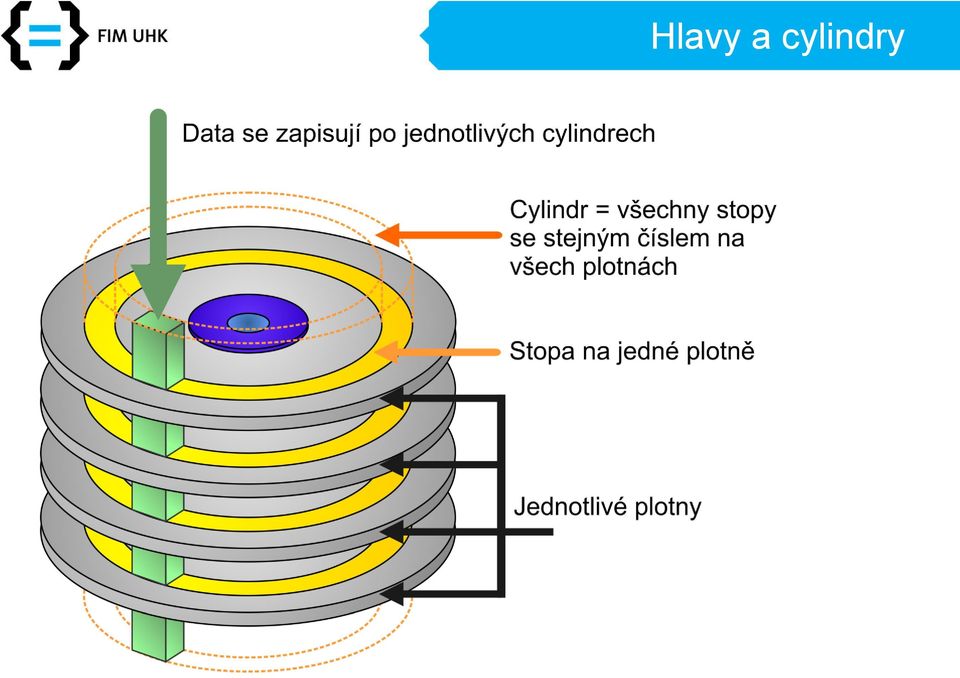 FIM UHK

Hlavy a cylindry

Data se zapisují po jednotlivých cylindrech

Cylindr = všechny stopy se stejným číslem na všech plotnách

Stopa na jedné plotně

Jednotlivé plotny